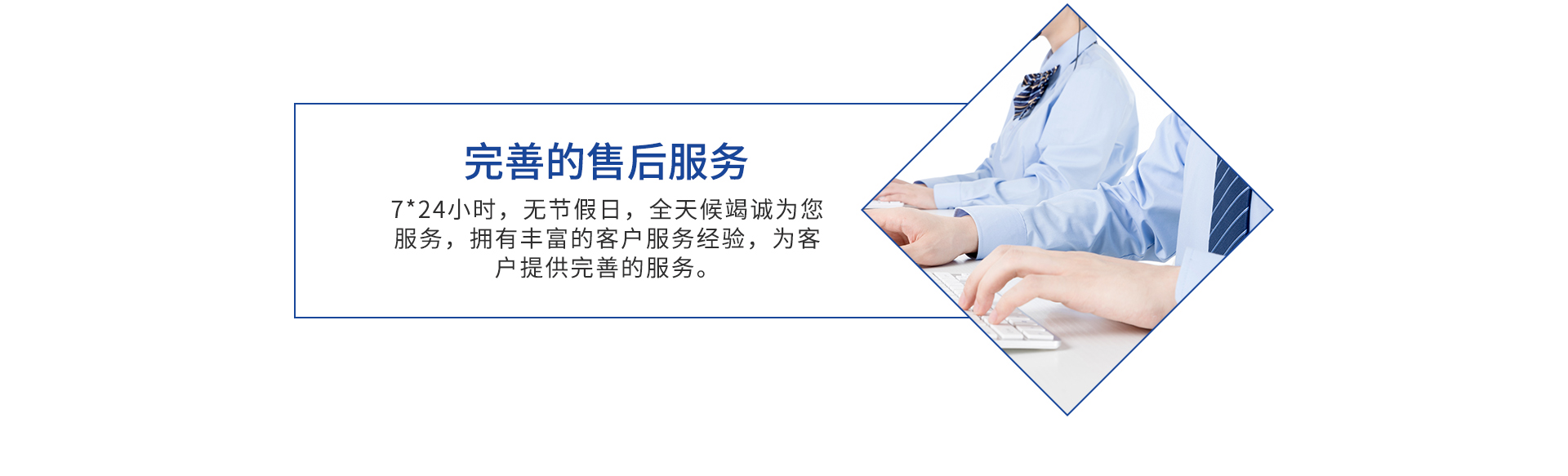 完善的售后服务

7*24小时，无节假日，全天候竭诚为您服务，拥有丰富的客户服务经验，为客户提供完善的服务。